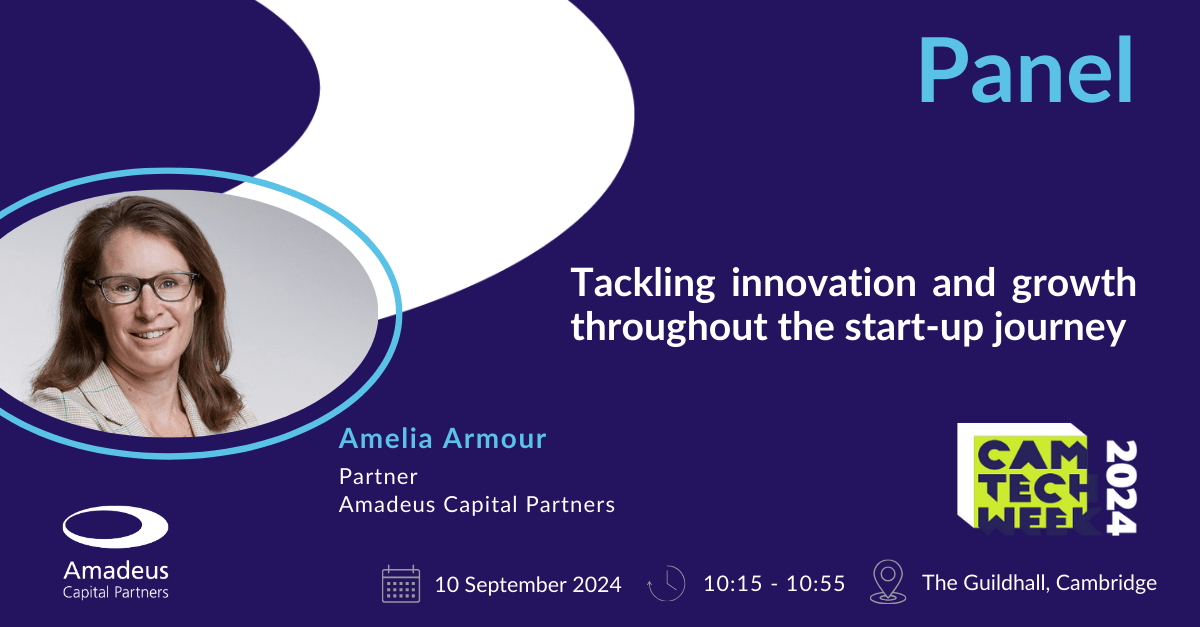 Panel

Tackling innovation and growth throughout the start-up journey

Amelia Armour

Partner
Amadeus Capital Partners

CAM TECH WEEK 2024

Amadeus
Capital Partners

10 September 2024

10:15 - 10:55

The Guildhall, Cambridge